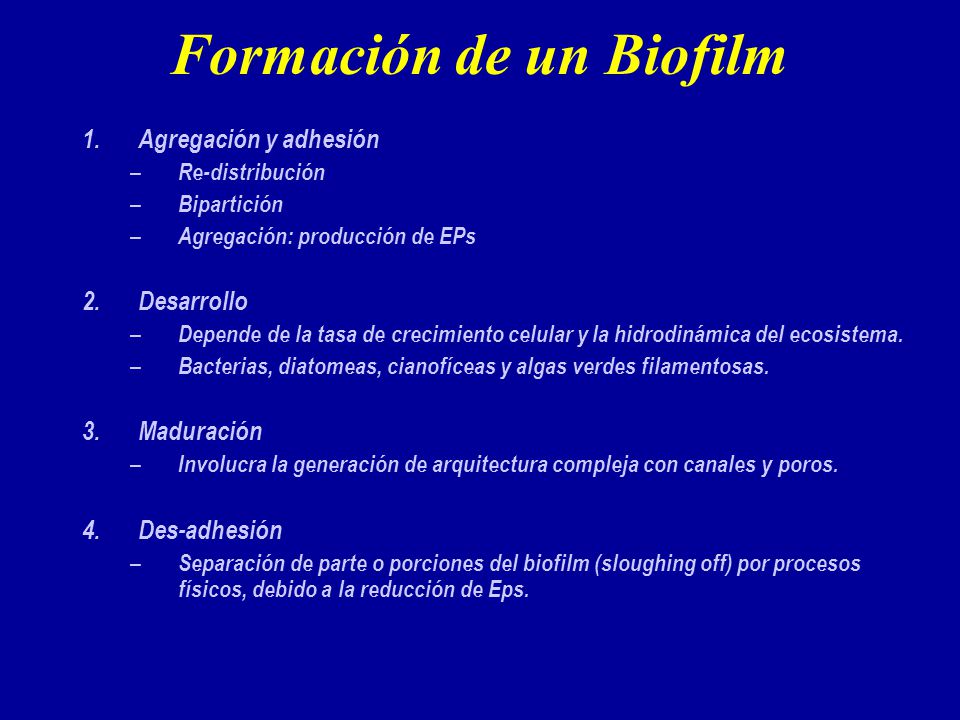 Formación de un Biofilm

1. Agregación y adhesión
– Re-distribución
– Bipartición
– Agregación: producción de EPs

2. Desarrollo
– Depende de la tasa de crecimiento celular y la hidrodinámica del ecosistema.
– Bacterias, diatomeas, cianofíceas y algas verdes filamentosas.

3. Maduración
– Involucra la generación de arquitectura compleja con canales y poros.

4. Des-adhesión
– Separación de parte o porciones del biofilm (sloughing off) por procesos físicos, debido a la reducción de Eps.